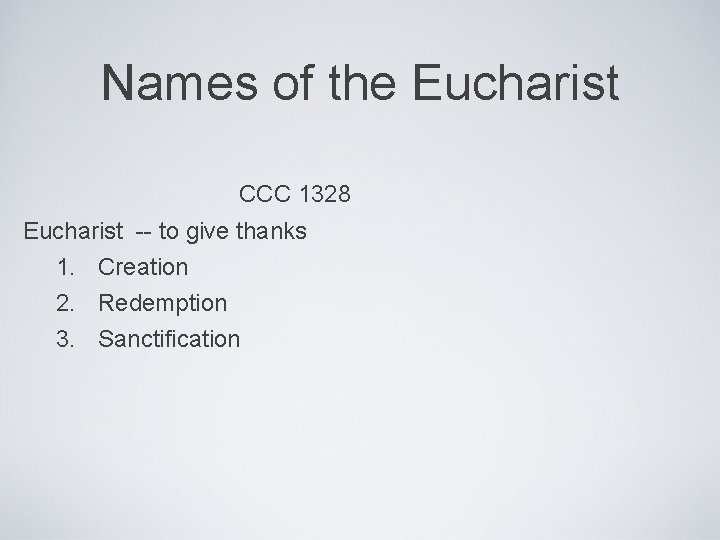 Names of the Eucharist

CCC 1328

Eucharist -- to give thanks

1. Creation
2. Redemption
3. Sanctification